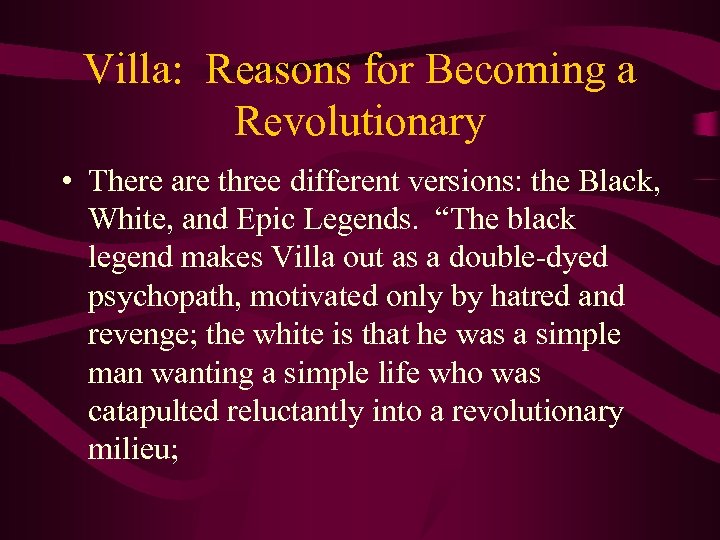 Villa: Reasons for Becoming a Revolutionary

• There are three different versions: the Black, White, and Epic Legends. “The black legend makes Villa out as a double-dyed psychopath, motivated only by hatred and revenge; the white is that he was a simple man wanting a simple life who was catapulted reluctantly into a revolutionary milieu;